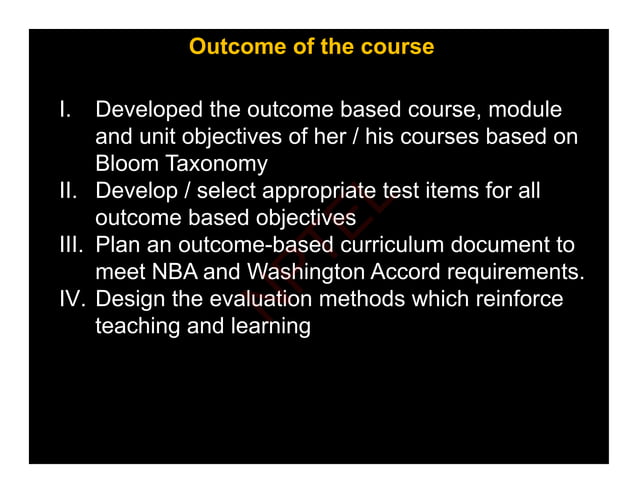 Outcome of the course

I. Developed the outcome based course, module and unit objectives of her / his courses based on Bloom Taxonomy
II. Develop / select appropriate test items for all outcome based objectives
III. Plan an outcome-based curriculum document to meet NBA and Washington Accord requirements.
IV. Design the evaluation methods which reinforce teaching and learning

NPTEL